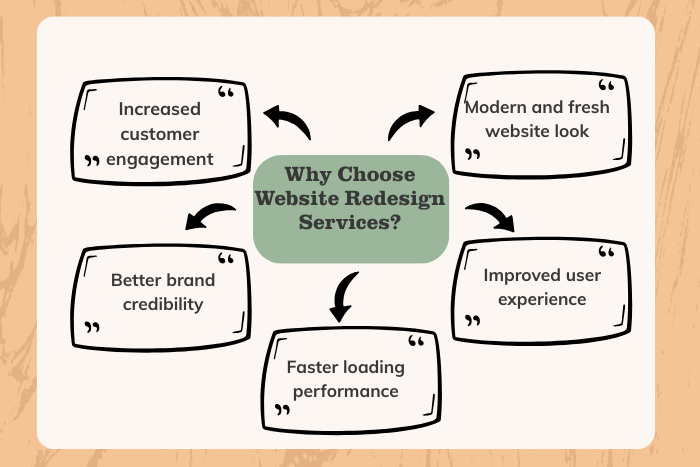 Why Choose Website Redesign Services?

Increased customer engagement

Modern and fresh website look

Better brand credibility

Improved user experience

Faster loading performance